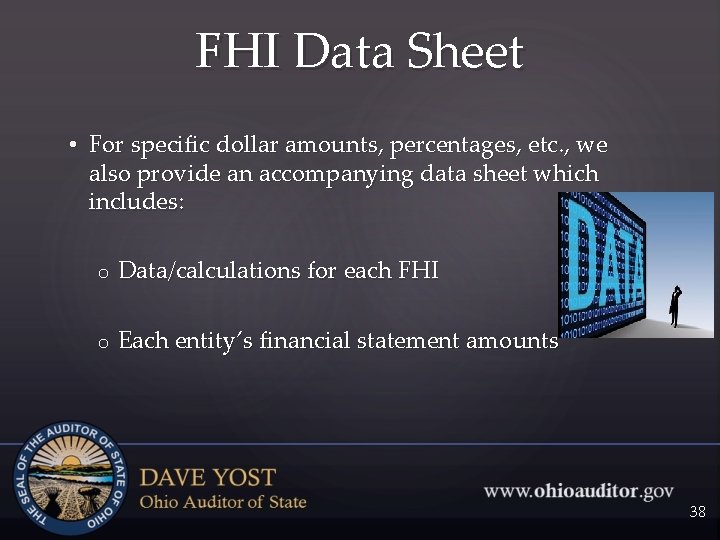 FHI Data Sheet

• For specific dollar amounts, percentages, etc., we also provide an accompanying data sheet which includes:

o Data/calculations for each FHI

o Each entity's financial statement amounts

DATA

THE SEAL OF THE AUDITOR OF STATE OF OHIO

DAVE YOST
Ohio Auditor of State

www.ohioauditor.gov

38